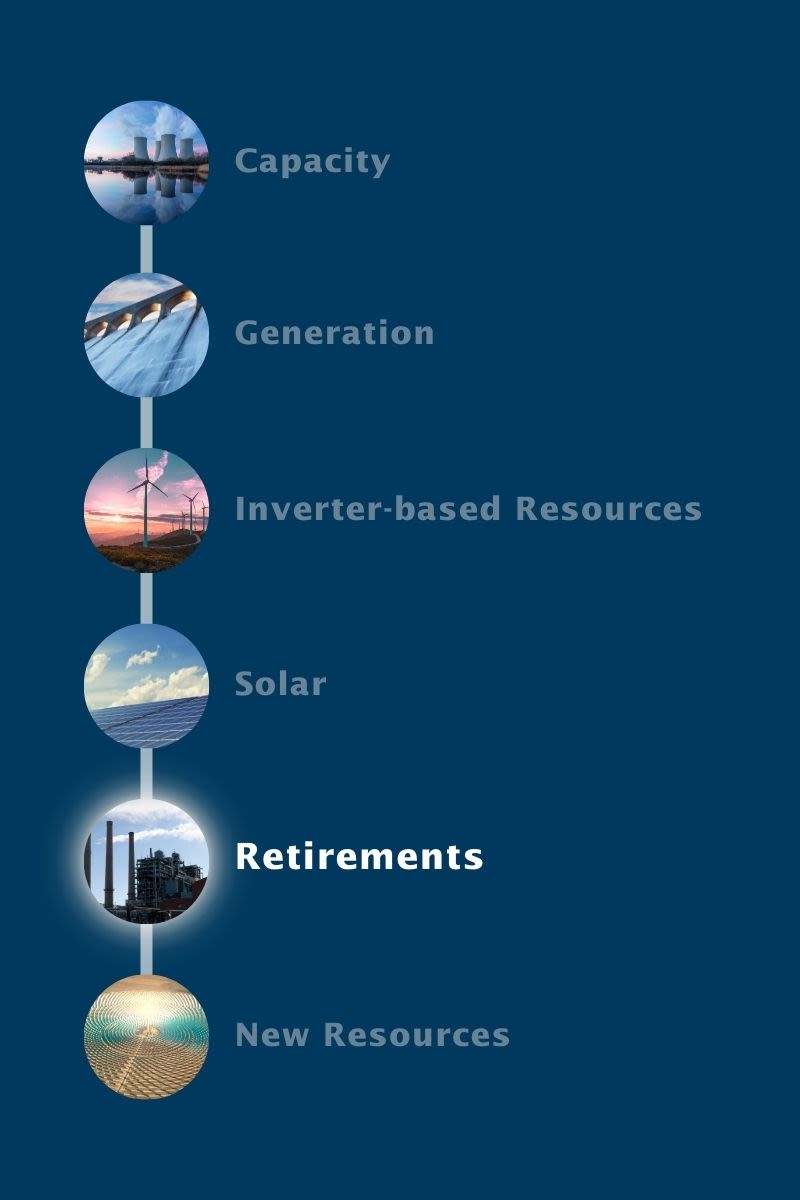 Capacity

Generation

Inverter-based Resources

Solar

Retirements

New Resources